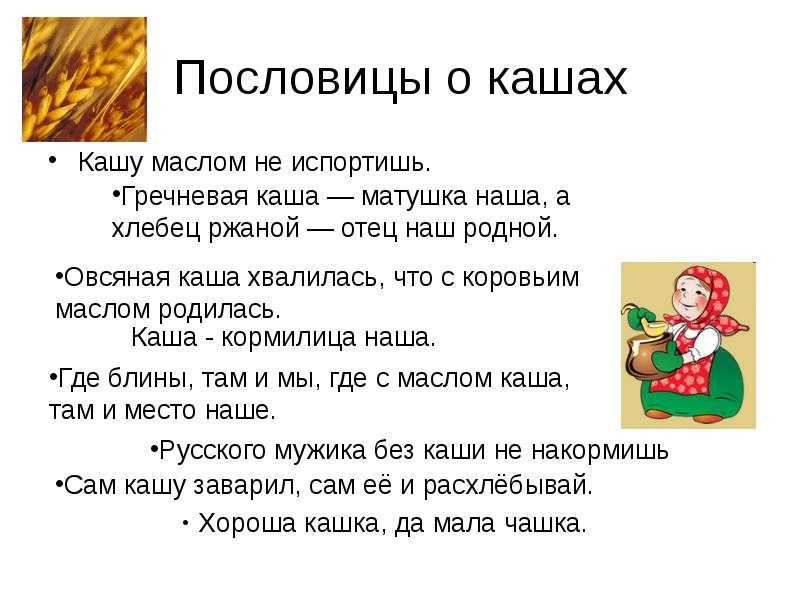 Пословицы о кашах

• Кашу маслом не испортишь.

•Гречневая каша — матушка наша, а хлебец ржаной — отец наш родной.

•Овсяная каша хвалилась, что с коровьим маслом родилась.

Каша - кормилица наша.

•Где блины, там и мы, где с маслом каша, там и место наше.

•Русского мужика без каши не накормишь

•Сам кашу заварил, сам её и расхлёбывай.

• Хороша кашка, да мала чашка.